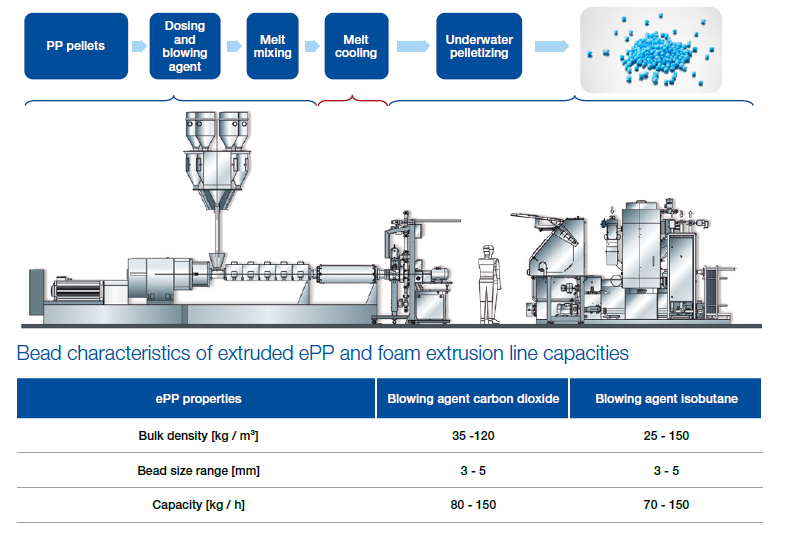 PP pellets

Dosing and blowing agent

Melt mixing

Melt cooling

Underwater pelletizing

Bead characteristics of extruded ePP and foam extrusion line capacities

| ePP properties | Blowing agent carbon dioxide | Blowing agent isobutane |
|---|---|---|
| Bulk density [kg / m³] | 35 -120 | 25 - 150 |
| Bead size range [mm] | 3 - 5 | 3 - 5 |
| Capacity [kg / h] | 80 - 150 | 70 - 150 |